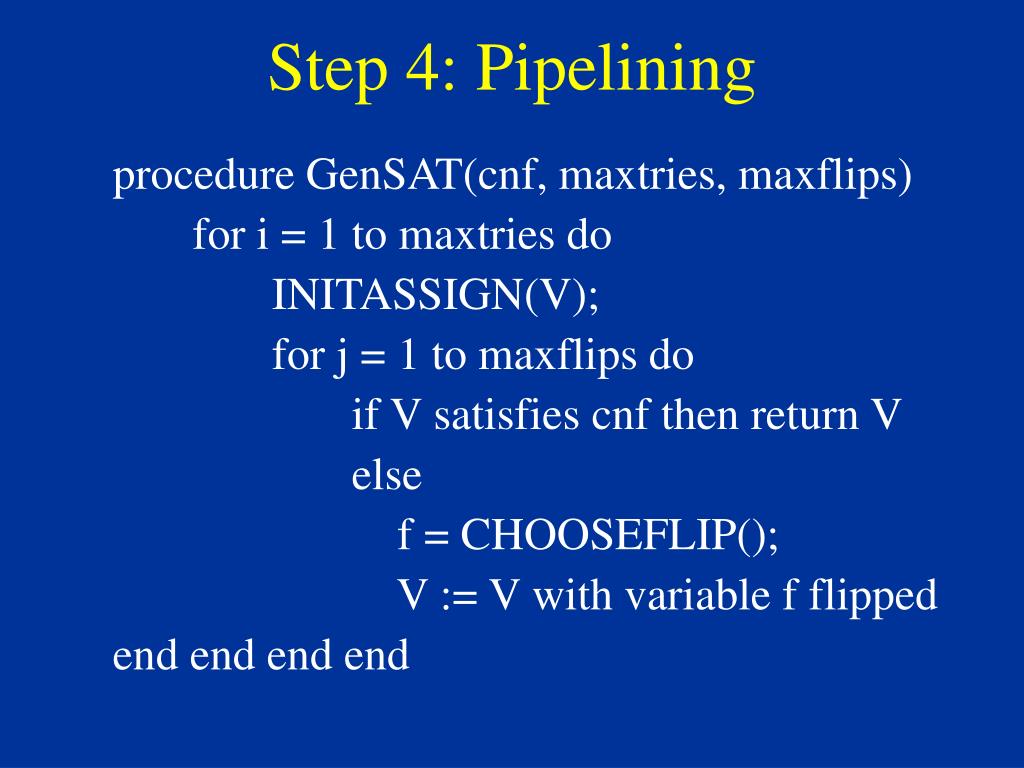 Step 4: Pipelining

procedure GenSAT(cnf, maxtries, maxflips)
for i = 1 to maxtries do
INITASSIGN(V);
for j = 1 to maxflips do
if V satisfies cnf then return V
else
f = CHOOSEFLIP();
V := V with variable f flipped
end end end end